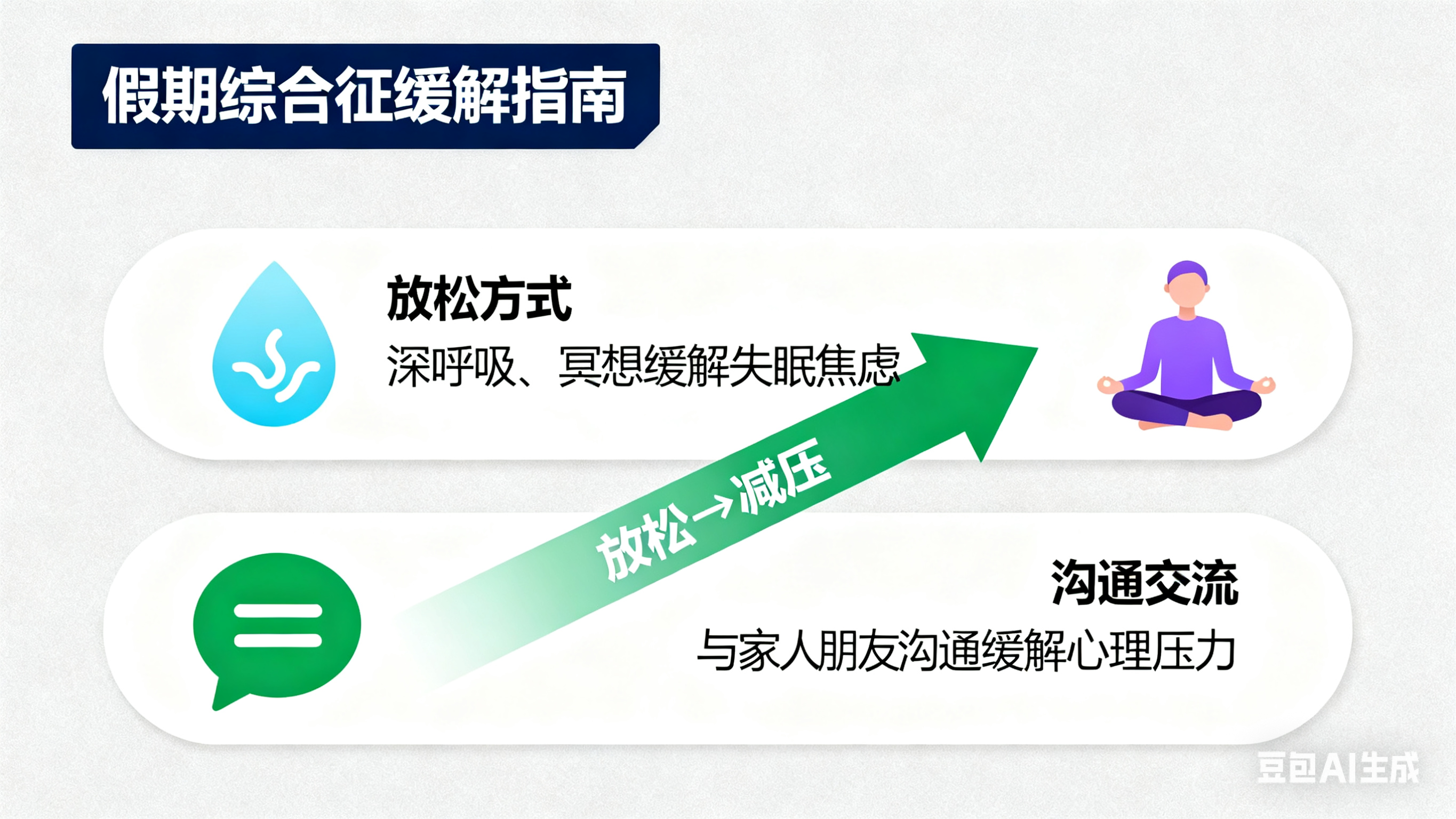 假期综合征缓解指南

放松方式
深呼吸、冥想缓解失眠焦虑

放松→减压

沟通交流
与家人朋友沟通缓解心理压力

豆包AI生成